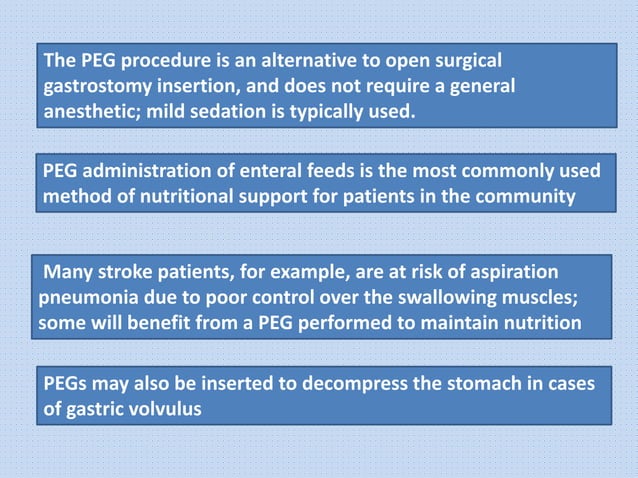 The PEG procedure is an alternative to open surgical gastrostomy insertion, and does not require a general anesthetic; mild sedation is typically used.

PEG administration of enteral feeds is the most commonly used method of nutritional support for patients in the community

Many stroke patients, for example, are at risk of aspiration pneumonia due to poor control over the swallowing muscles; some will benefit from a PEG performed to maintain nutrition

PEGs may also be inserted to decompress the stomach in cases of gastric volvulus